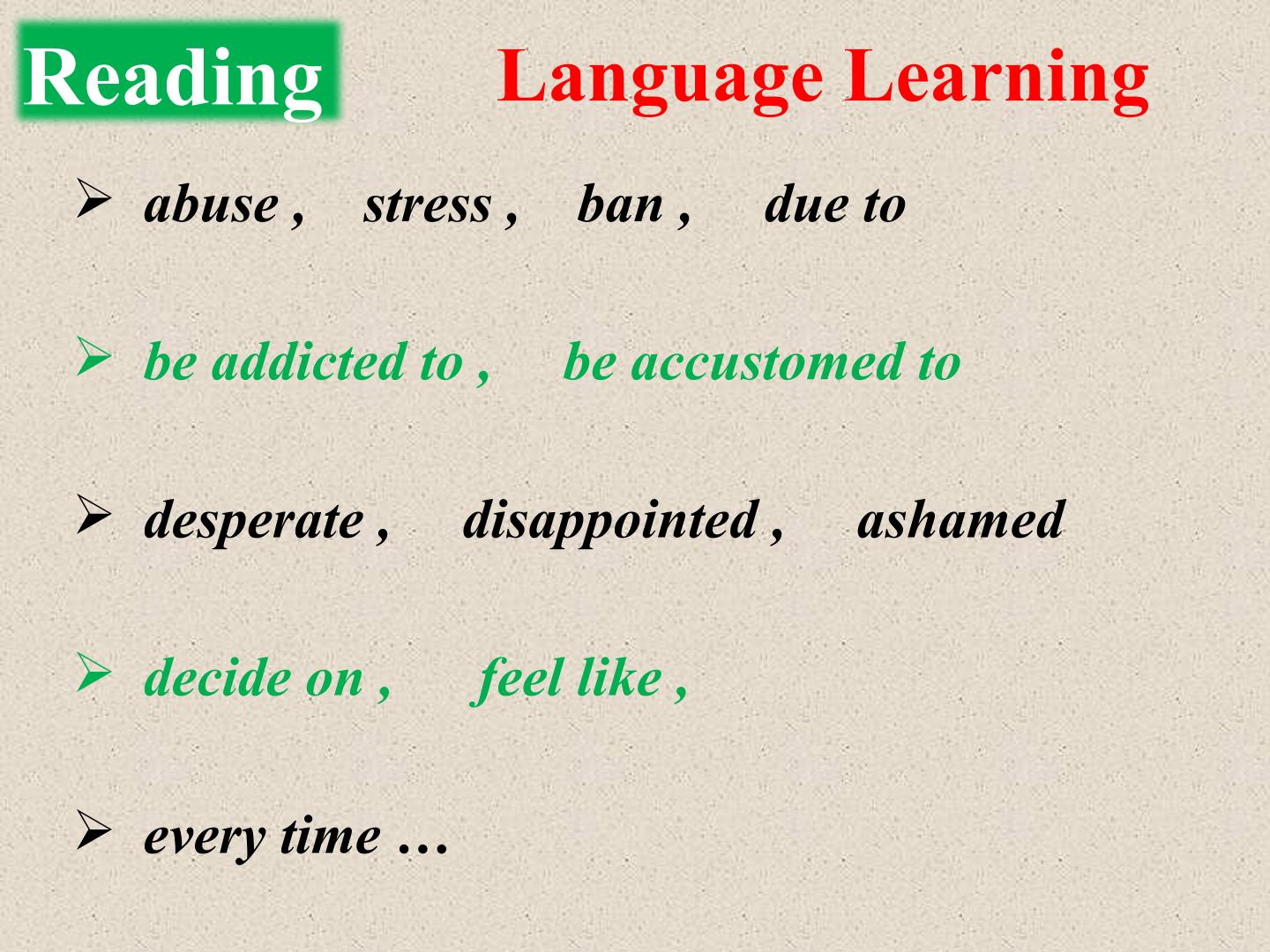 Reading Language Learning

➢ abuse , stress , ban , due to

➢ be addicted to , be accustomed to

➢ desperate , disappointed , ashamed

➢ decide on , feel like ,

➢ every time …